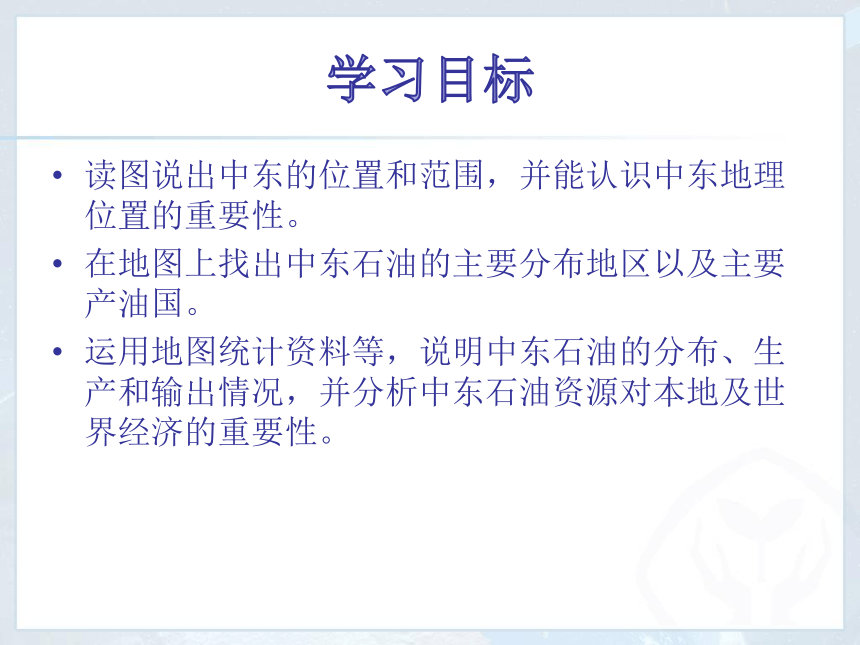 学习目标

• 读图说出中东的位置和范围，并能认识中东地理位置的重要性。

• 在地图上找出中东石油的主要分布地区以及主要产油国。

• 运用地图统计资料等，说明中东石油的分布、生产和输出情况，并分析中东石油资源对本地及世界经济的重要性。